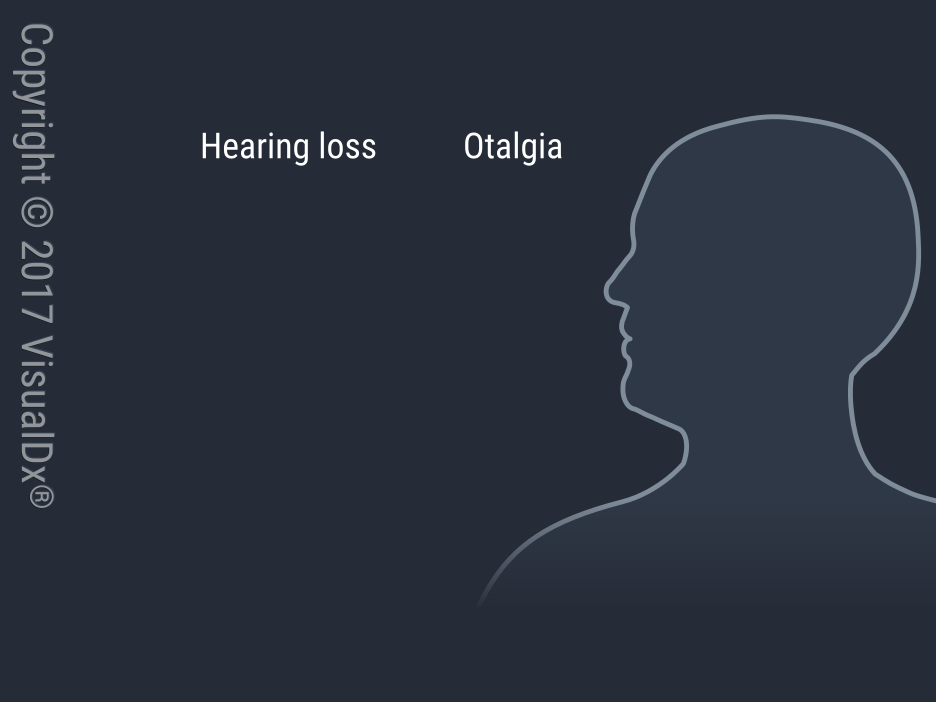 Copyright © 2017 VisualDx®

Hearing loss

Otalgia